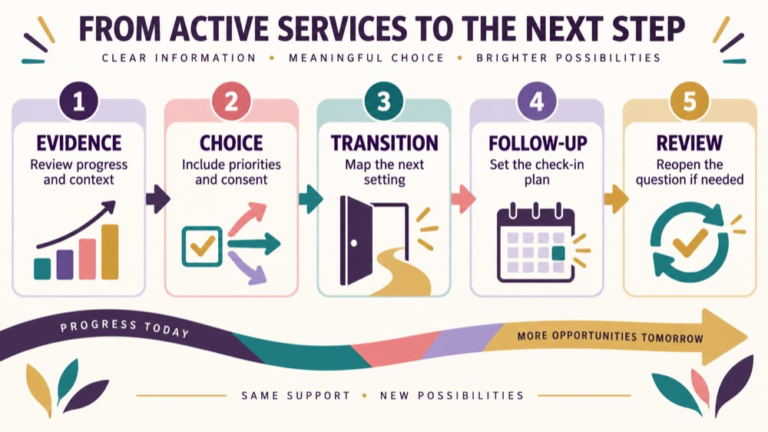 FROM ACTIVE SERVICES TO THE NEXT STEP

CLEAR INFORMATION • MEANINGFUL CHOICE • BRIGHTER POSSIBILITIES

1
EVIDENCE
Review progress and context

2
CHOICE
Include priorities and consent

3
TRANSITION
Map the next setting

4
FOLLOW-UP
Set the check-in plan

5
REVIEW
Reopen the question if needed

PROGRESS TODAY

MORE OPPORTUNITIES TOMORROW

SAME SUPPORT • NEW POSSIBILITIES